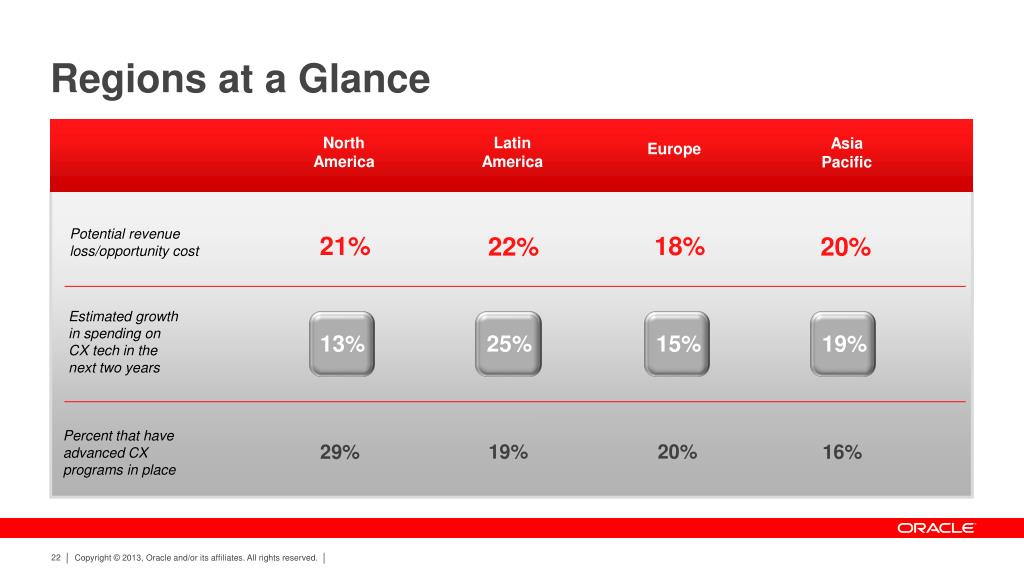 Regions at a Glance

| | North America | Latin America | Europe | Asia Pacific |
|---|---|---|---|---|
| Potential revenue loss/opportunity cost | 21% | 22% | 18% | 20% |
| Estimated growth in spending on CX tech in the next two years | 13% | 25% | 15% | 19% |
| Percent that have advanced CX programs in place | 29% | 19% | 20% | 16% |

ORACLE

22 | Copyright © 2013, Oracle and/or its affiliates. All rights reserved. |